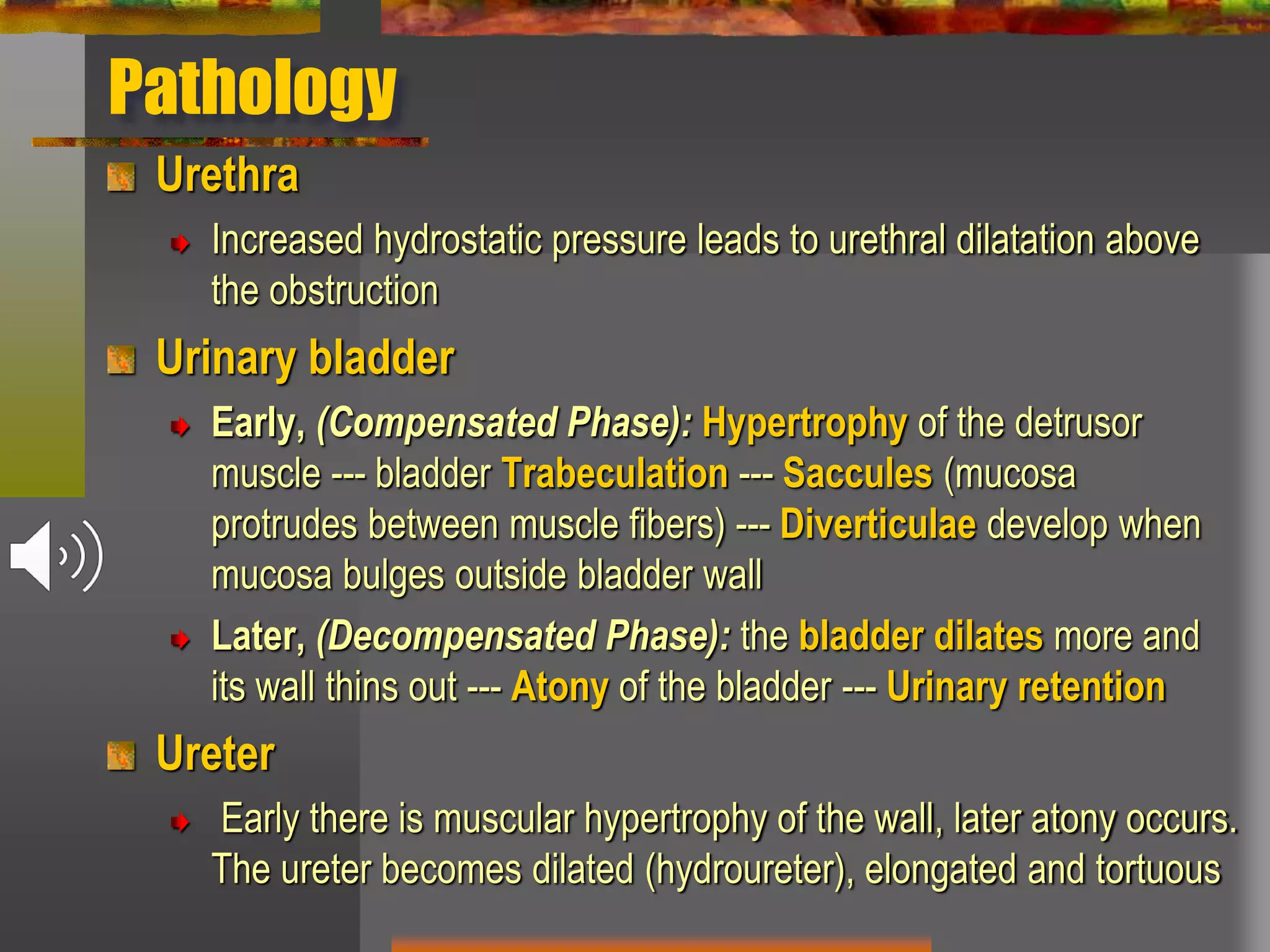 Pathology

Urethra

Increased hydrostatic pressure leads to urethral dilatation above the obstruction

Urinary bladder

Early, (Compensated Phase): Hypertrophy of the detrusor muscle --- bladder Trabeculation --- Saccules (mucosa protrudes between muscle fibers) --- Diverticulae develop when mucosa bulges outside bladder wall

Later, (Decompensated Phase): the bladder dilates more and its wall thins out --- Atony of the bladder --- Urinary retention

Ureter

Early there is muscular hypertrophy of the wall, later atony occurs. The ureter becomes dilated (hydroureter), elongated and tortuous